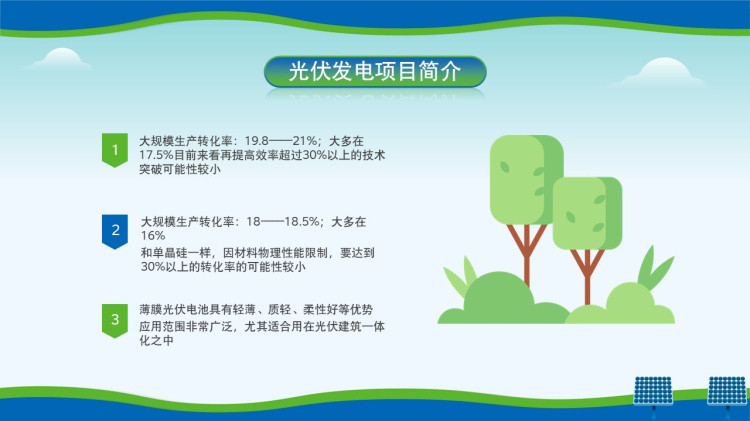 光伏发电项目简介

1
大规模生产转化率：19.8——21%；大多在17.5%目前来看再提高效率超过30%以上的技术突破可能性较小

2
大规模生产转化率：18——18.5%；大多在16%
和单晶硅一样，因材料物理性能限制，要达到30%以上的转化率的可能性较小

3
薄膜光伏电池具有轻薄、质轻、柔性好等优势
应用范围非常广泛，尤其适合用在光伏建筑一体化之中